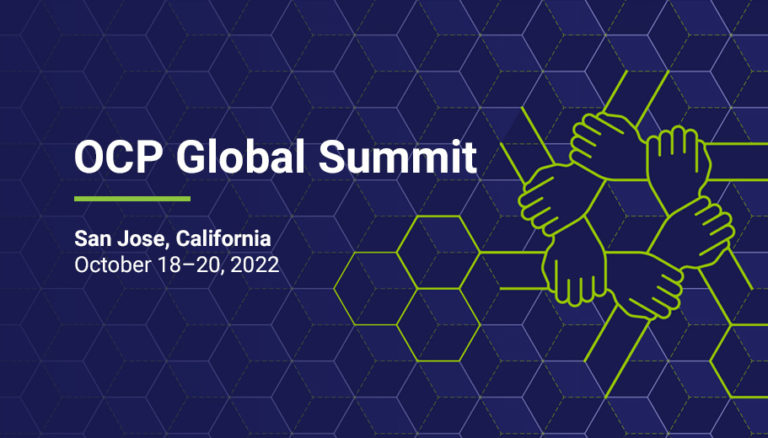 OCP Global Summit

San Jose, California
October 18–20, 2022